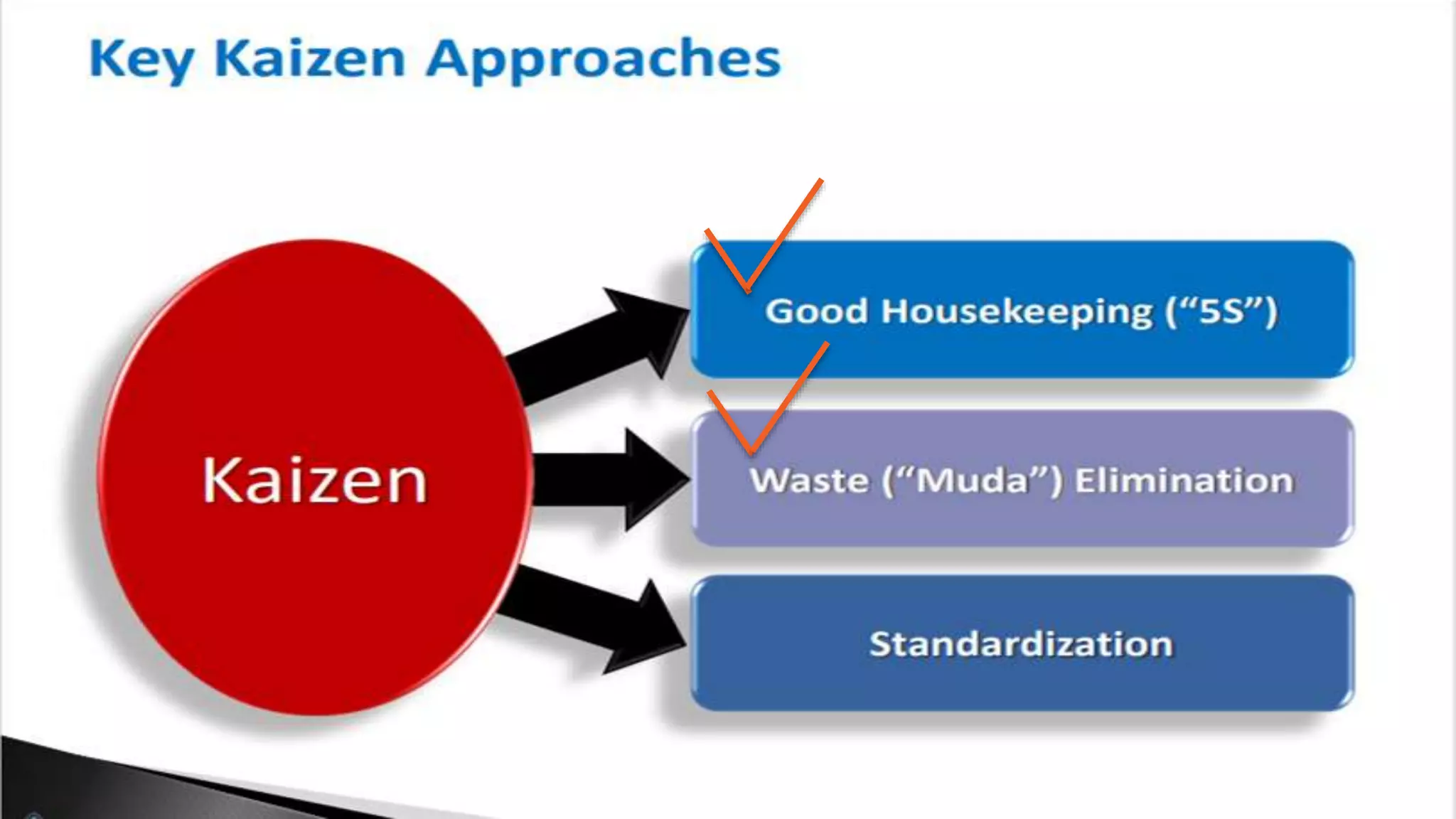 Key Kaizen Approaches

Kaizen

Good Housekeeping (“5S”)

Waste (“Muda”) Elimination

Standardization